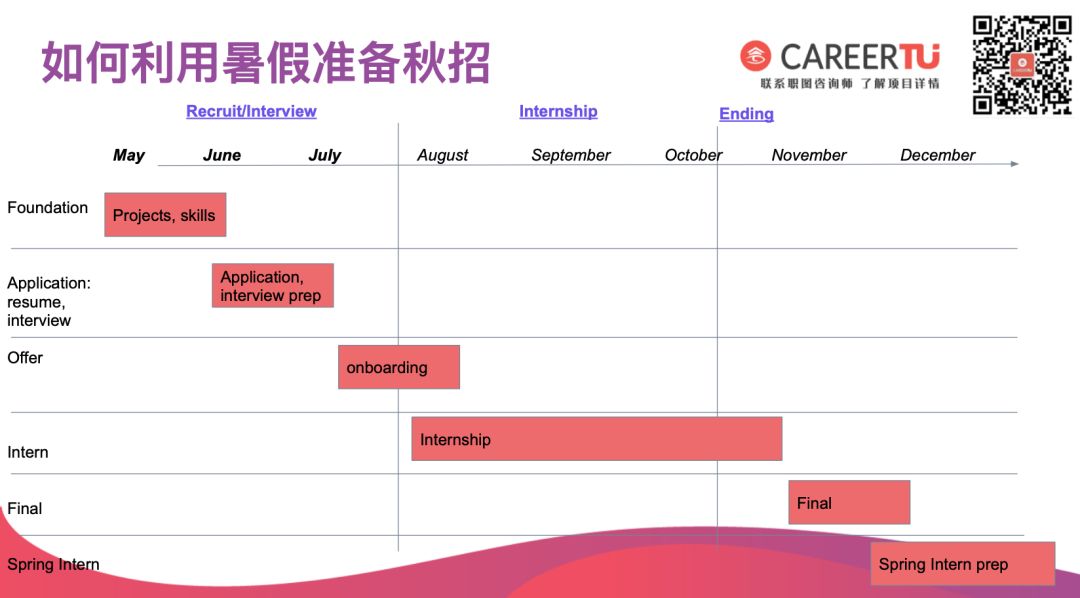 如何利用暑假准备秋招

CAREERTU
联系职图咨询师 了解项目详情

Recruit/Interview
Internship
Ending

May June July August September October November December

Foundation
Projects, skills

Application: resume, interview
Application, interview prep

Offer
onboarding

Intern
Internship

Final
Final

Spring Intern
Spring Intern prep